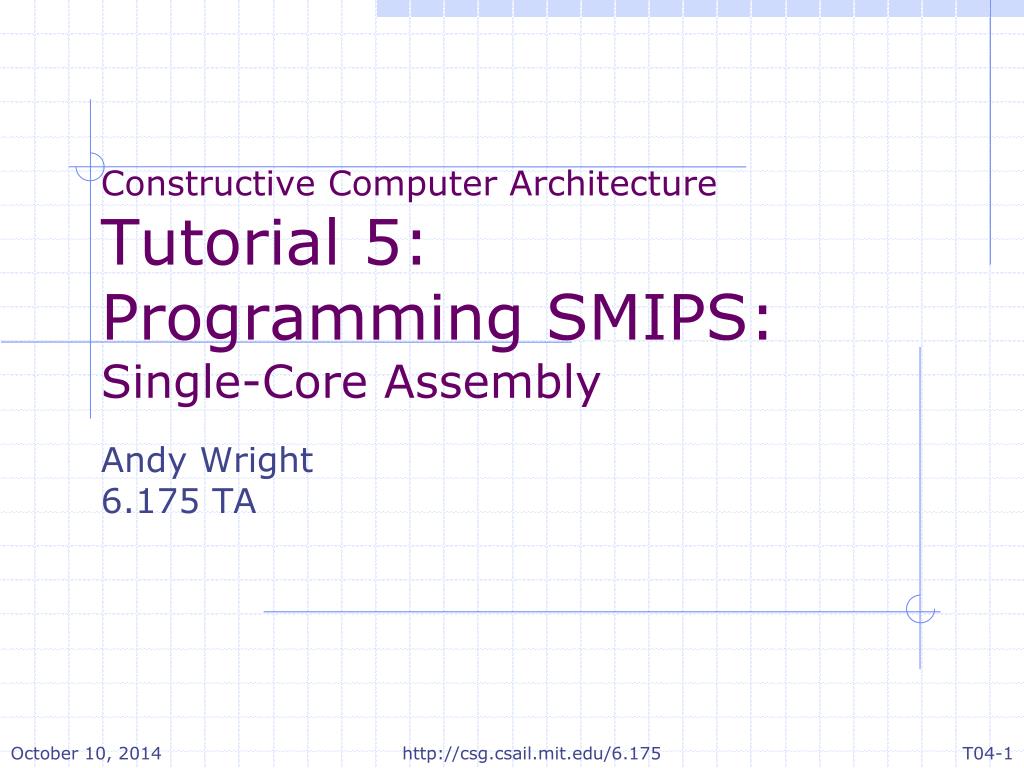 Constructive Computer Architecture
Tutorial 5:
Programming SMIPS:
Single-Core Assembly

Andy Wright
6.175 TA

October 10, 2014 http://csg.csail.mit.edu/6.175 T04-1